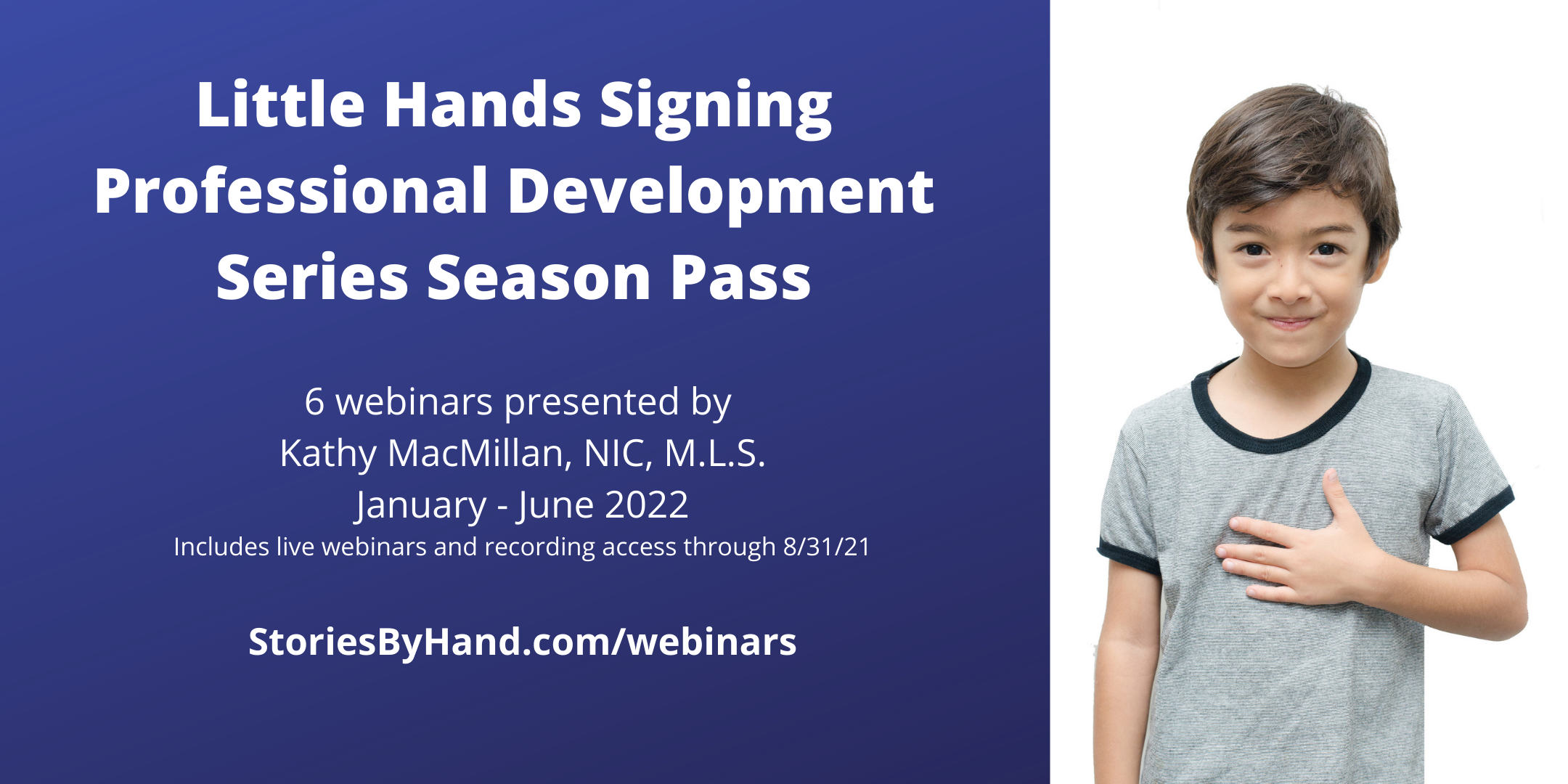 Little Hands Signing Professional Development Series Season Pass

6 webinars presented by
Kathy MacMillan, NIC, M.L.S.
January - June 2022
Includes live webinars and recording access through 8/31/21

StoriesByHand.com/webinars